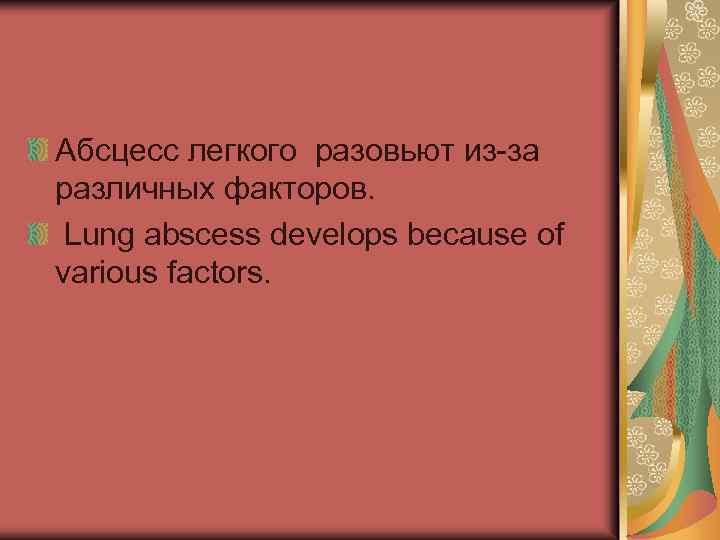 Абсцесс легкого разовьют из-за различных факторов.

Lung abscess develops because of various factors.